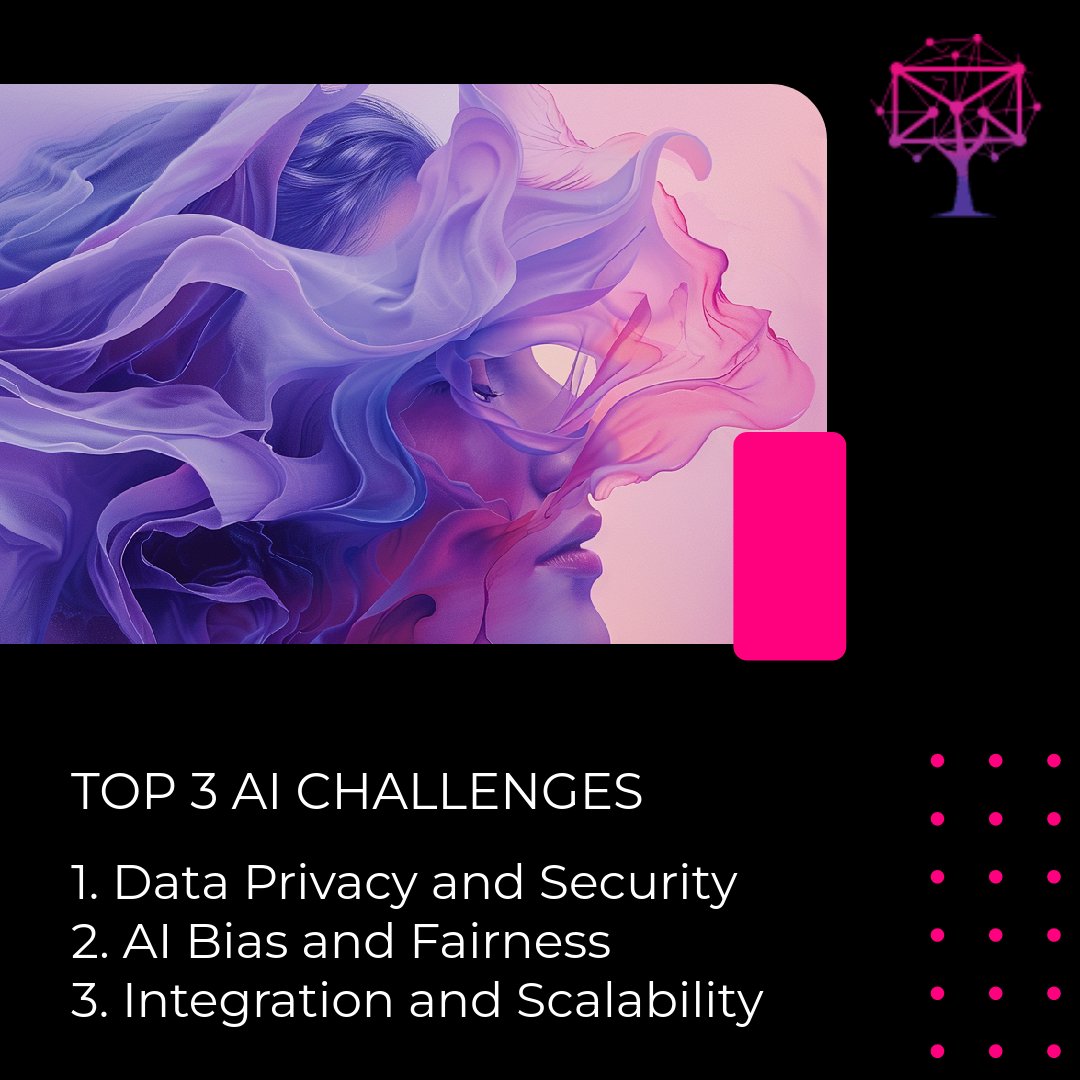 TOP 3 AI CHALLENGES

1. Data Privacy and Security
2. AI Bias and Fairness
3. Integration and Scalability